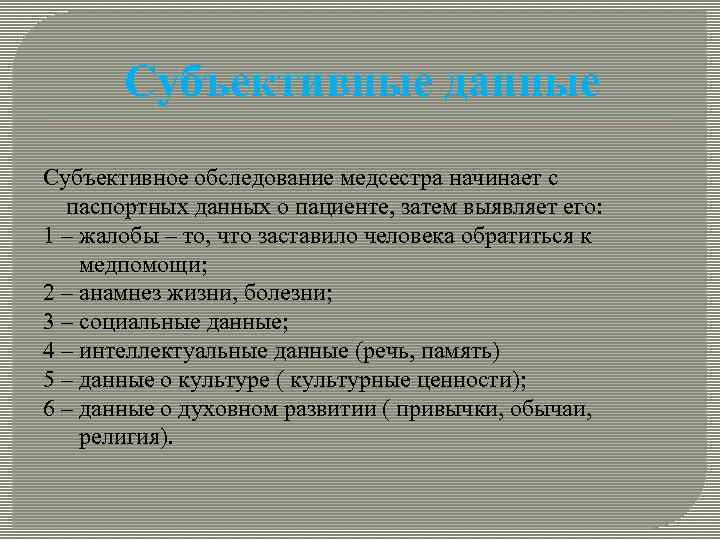 Субъективные данные

Субъективное обследование медсестра начинает с паспортных данных о пациенте, затем выявляет его:
1 – жалобы – то, что заставило человека обратиться к медпомощи;
2 – анамнез жизни, болезни;
3 – социальные данные;
4 – интеллектуальные данные (речь, память)
5 – данные о культуре ( культурные ценности);
6 – данные о духовном развитии ( привычки, обычаи, религия).